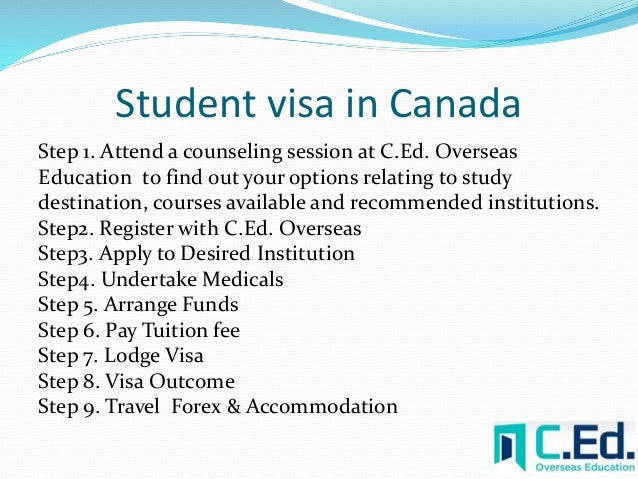 Student visa in Canada

Step 1. Attend a counseling session at C.Ed. Overseas Education to find out your options relating to study destination, courses available and recommended institutions.
Step2. Register with C.Ed. Overseas
Step3. Apply to Desired Institution
Step4. Undertake Medicals
Step 5. Arrange Funds
Step 6. Pay Tuition fee
Step 7. Lodge Visa
Step 8. Visa Outcome
Step 9. Travel Forex & Accommodation

C.Ed.
Overseas Education